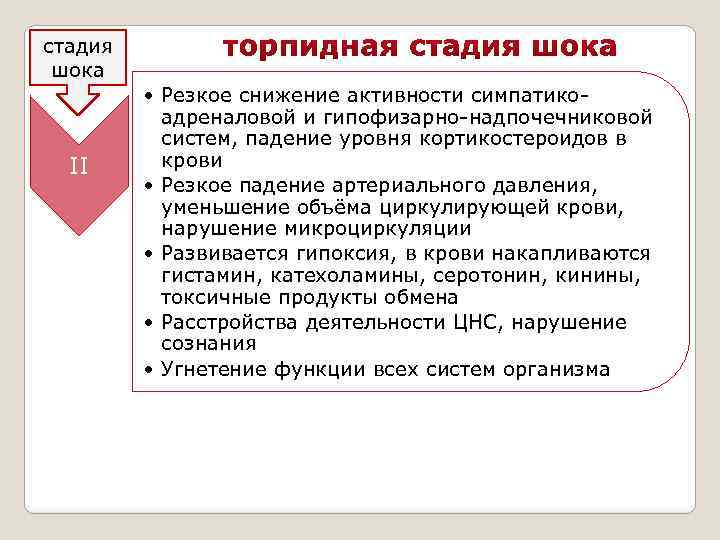 стадия шока

торпидная стадия шока

II

• Резкое снижение активности симпатико-адреналовой и гипофизарно-надпочечниковой систем, падение уровня кортикостероидов в крови
• Резкое падение артериального давления, уменьшение объёма циркулирующей крови, нарушение микроциркуляции
• Развивается гипоксия, в крови накапливаются гистамин, катехоламины, серотонин, кинины, токсичные продукты обмена
• Расстройства деятельности ЦНС, нарушение сознания
• Угнетение функции всех систем организма